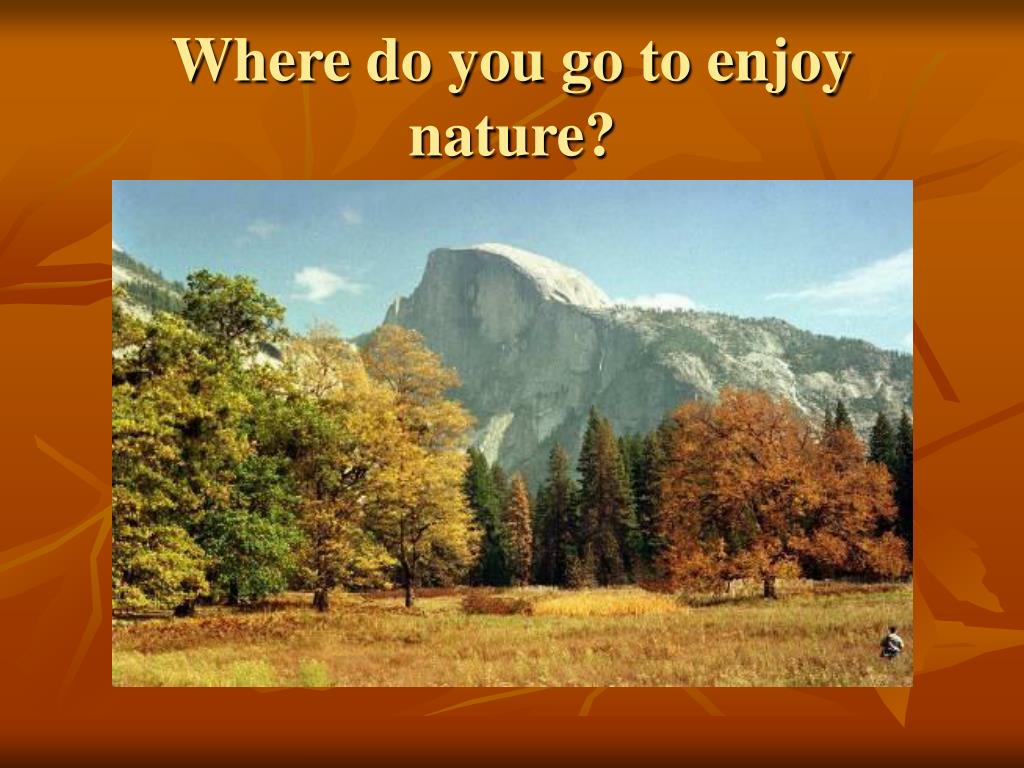 Where do you go to enjoy nature?